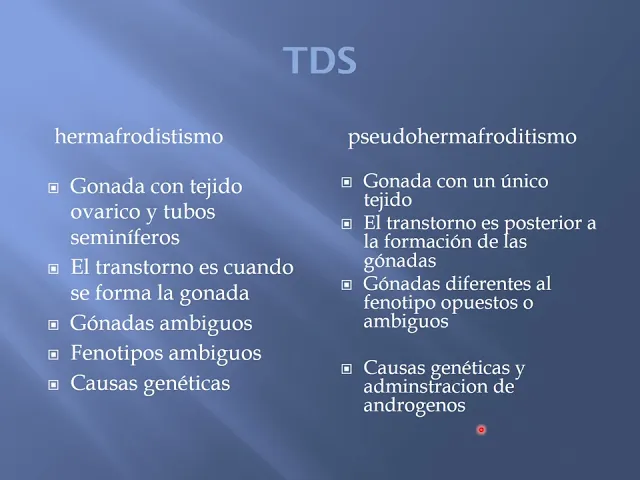 TDS

hermafrodistismo

- Gonada con tejido ovarico y tubos seminíferos
- El transtorno es cuando se forma la gonada
- Gónadas ambiguos
- Fenotipos ambiguos
- Causas genéticas

pseudohermafroditismo

- Gonada con un único tejido
- El transtorno es posterior a la formación de las gónadas
- Gónadas diferentes al fenotipo opuestos o ambiguos
- Causas genéticas y adminstracion de androgenos